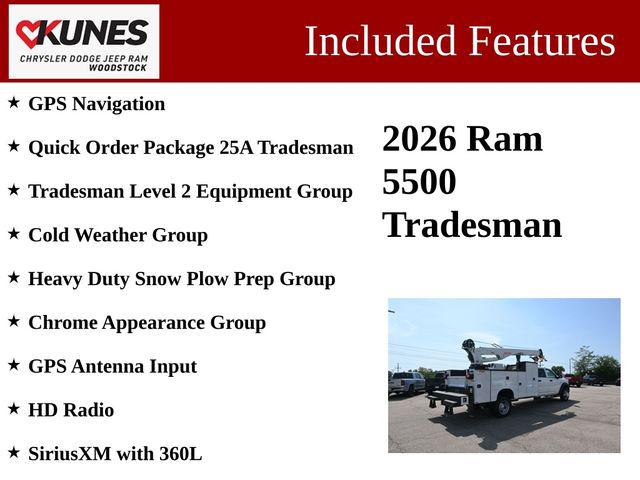 KUNES
CHRYSLER DODGE JEEP RAM
WOODSTOCK

Included Features

★ GPS Navigation

★ Quick Order Package 25A Tradesman

★ Tradesman Level 2 Equipment Group

★ Cold Weather Group

★ Heavy Duty Snow Plow Prep Group

★ Chrome Appearance Group

★ GPS Antenna Input

★ HD Radio

★ SiriusXM with 360L

2026 Ram 5500 Tradesman